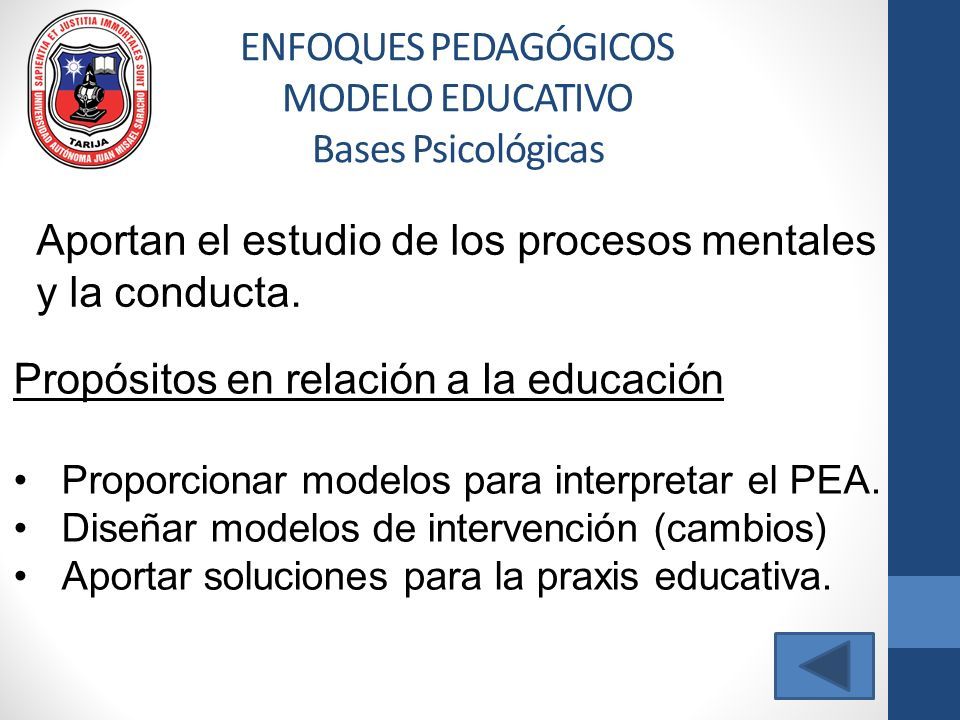 SAPIENTIA ET JUSTITIA IMMORTALES SUNT
UNIVERSIDAD AUTÓNOMA JUAN MISAEL SARACHO
TARIJA

ENFOQUES PEDAGÓGICOS
MODELO EDUCATIVO
Bases Psicológicas

Aportan el estudio de los procesos mentales y la conducta.

Propósitos en relación a la educación

• Proporcionar modelos para interpretar el PEA.
• Diseñar modelos de intervención (cambios)
• Aportar soluciones para la praxis educativa.